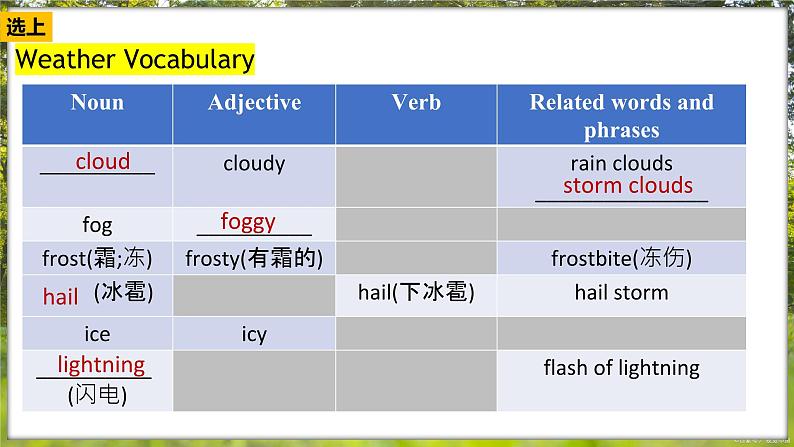 选上

Weather Vocabulary

| Noun | Adjective | Verb | Related words and phrases |
|---|---|---|---|
| cloud | cloudy | | rain clouds storm clouds |
| fog | foggy | | |
| frost(霜;冻) | frosty(有霜的) | | frostbite(冻伤) |
| hail (冰雹) | | hail(下冰雹) | hail storm |
| ice | icy | | |
| lightning (闪电) | | | flash of lightning |